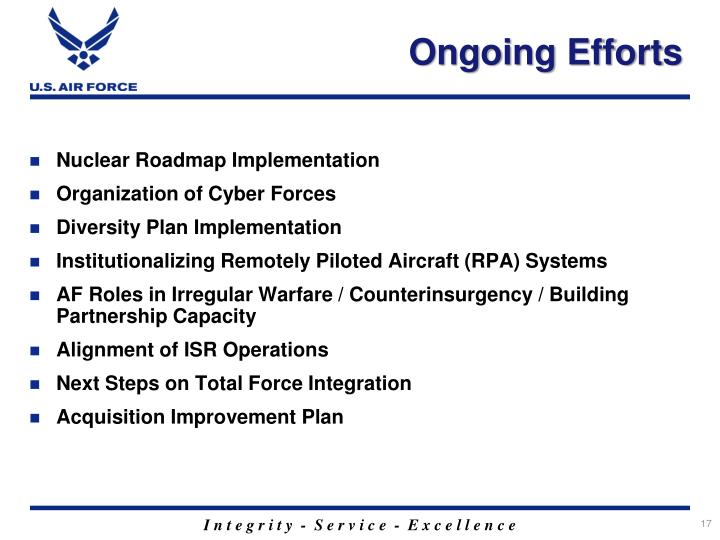 U.S. AIR FORCE

Ongoing Efforts

- Nuclear Roadmap Implementation
- Organization of Cyber Forces
- Diversity Plan Implementation
- Institutionalizing Remotely Piloted Aircraft (RPA) Systems
- AF Roles in Irregular Warfare / Counterinsurgency / Building Partnership Capacity
- Alignment of ISR Operations
- Next Steps on Total Force Integration
- Acquisition Improvement Plan

Integrity - Service - Excellence

17